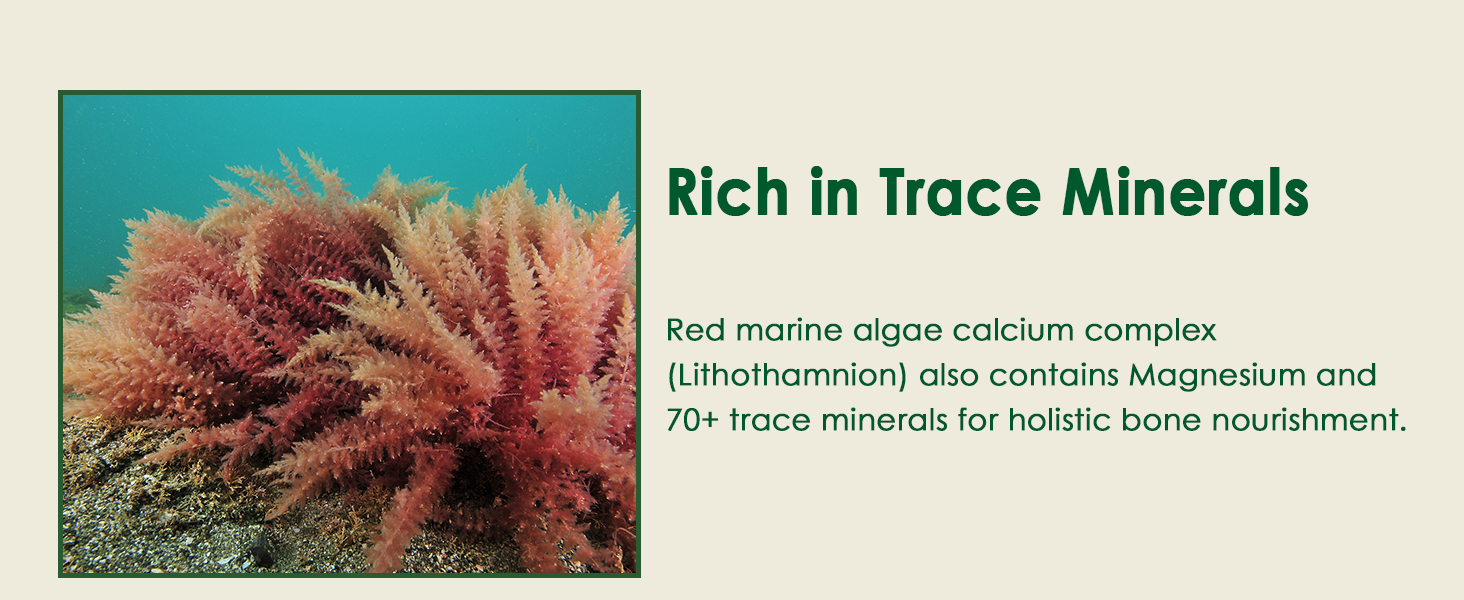 Rich in Trace Minerals

Red marine algae calcium complex (Lithothamnion) also contains Magnesium and 70+ trace minerals for holistic bone nourishment.